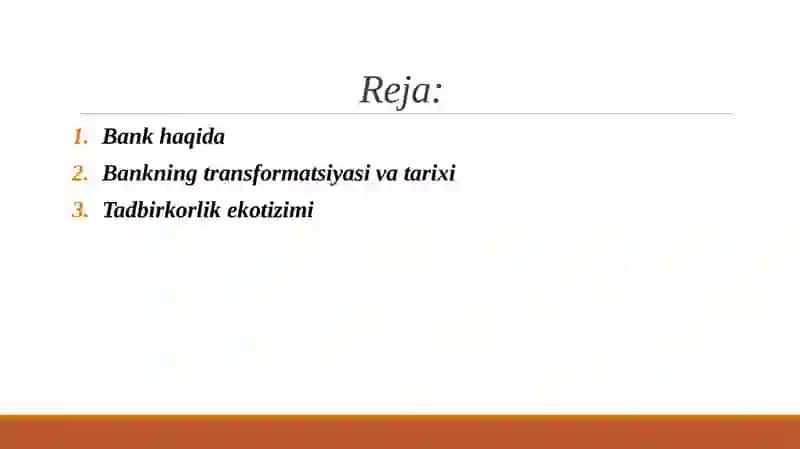 Reja:

1. Bank haqida
2. Bankning transformatsiyasi va tarixi
3. Tadbirkorlik ekotizimi